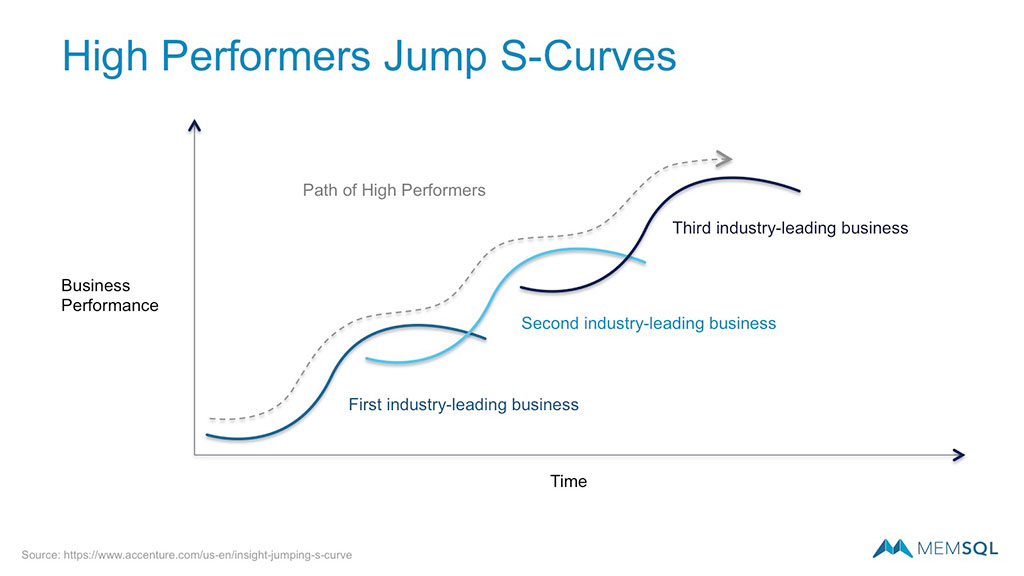 High Performers Jump S-Curves

Path of High Performers

Third industry-leading business

Business Performance

Second industry-leading business

First industry-leading business

Time

Source: https://www.accenture.com/us-en/insight-jumping-s-curve

MEMSQL